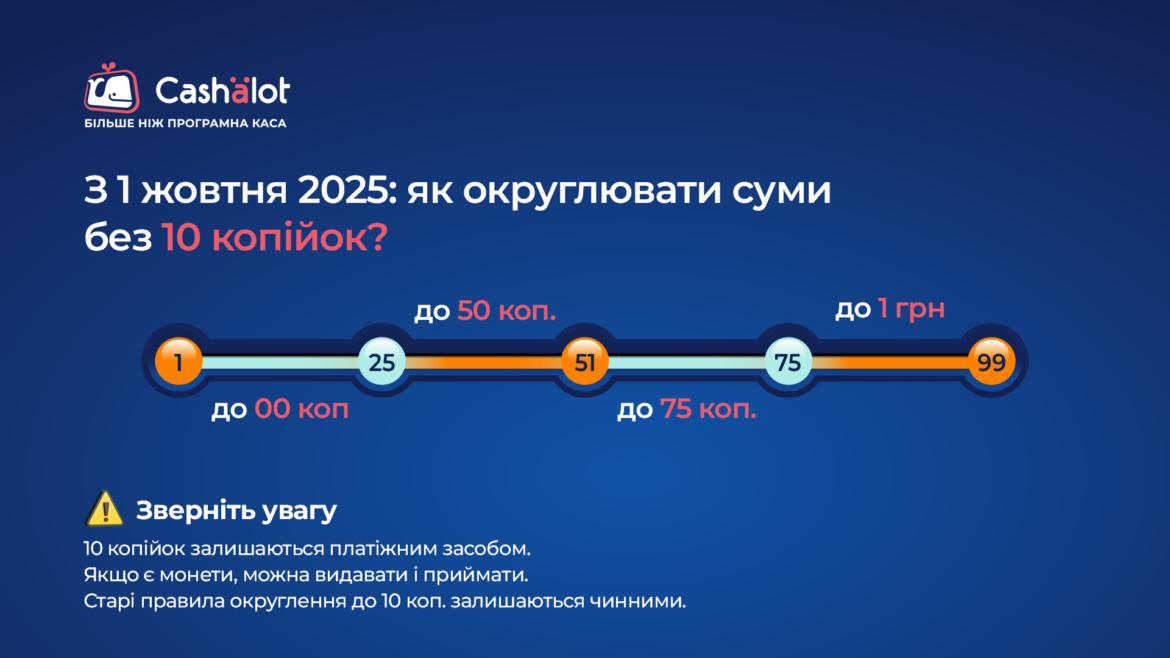 Cashalot
БІЛЬШЕ НІЖ ПРОГРАМНА КАСА

З 1 жовтня 2025: як округлювати суми без 10 копійок?

до 50 коп.

до 1 грн

1

25

51

75

99

до 00 коп

до 75 коп.

Зверніть увагу

10 копійок залишаються платіжним засобом.
Якщо є монети, можна видавати і приймати.
Старі правила округлення до 10 коп. залишаються чинними.